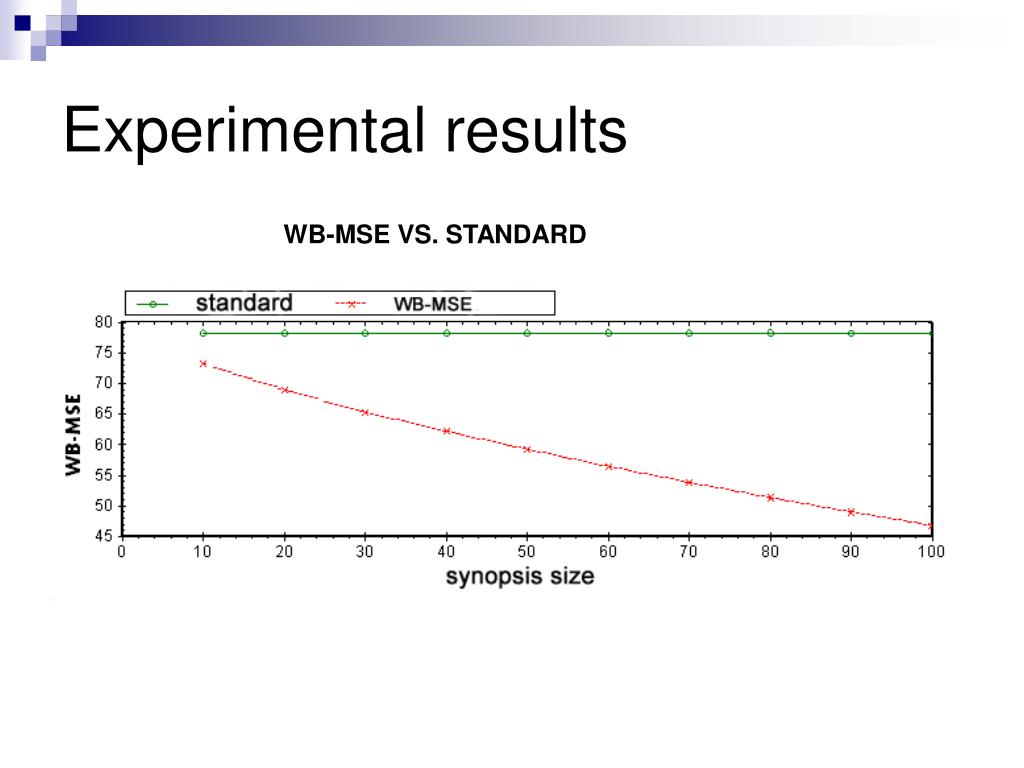 Experimental results

WB-MSE VS. STANDARD

standard
WB-MSE

80
75
70
65
60
55
50
45

WB-MSE

0 10 20 30 40 50 60 70 80 90 100

synopsis size